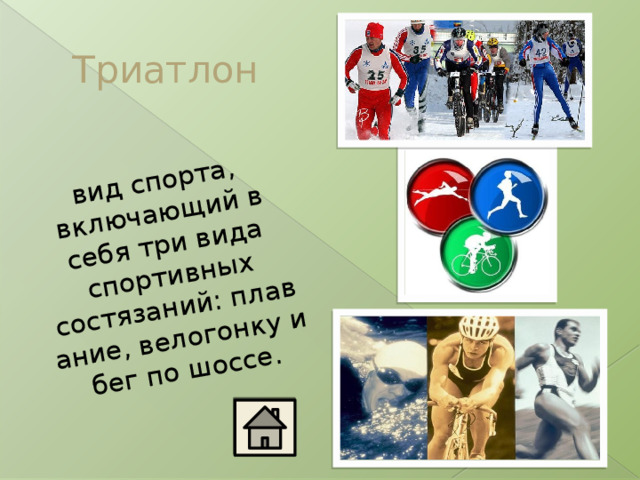 Триатлон

вид спорта, включающий в себя три вида спортивных состязаний: плав ание, велогонку и бег по шоссе.

25

35

42